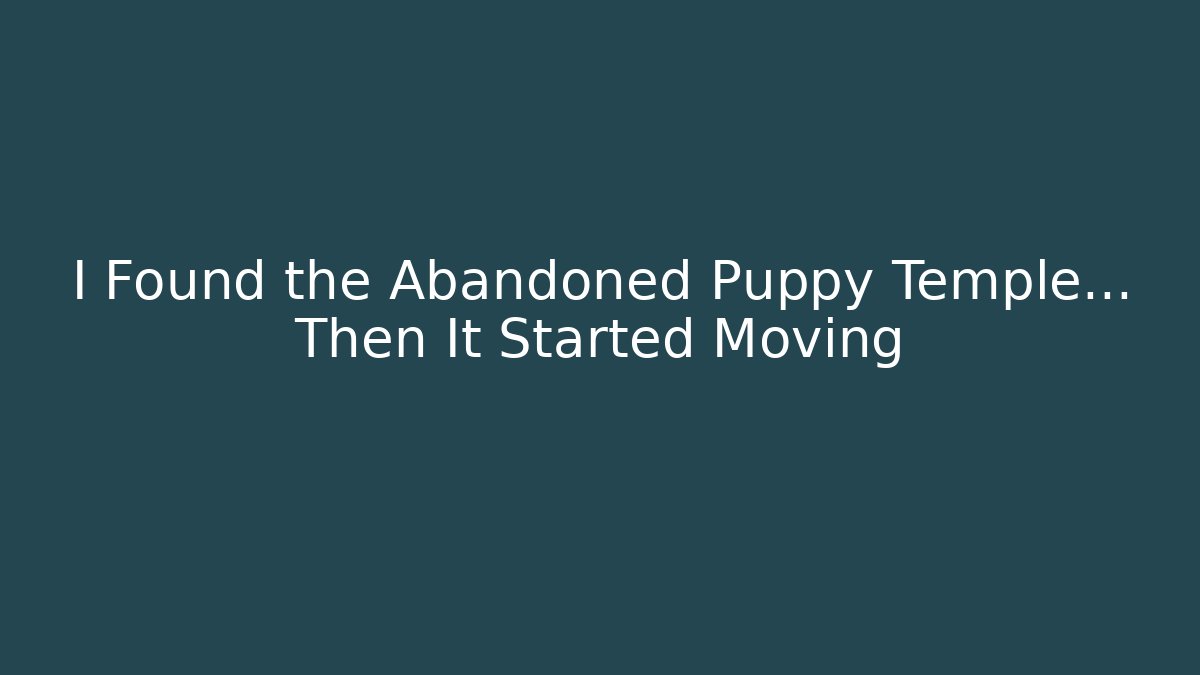 I Found the Abandoned Puppy Temple... Then It Started Moving